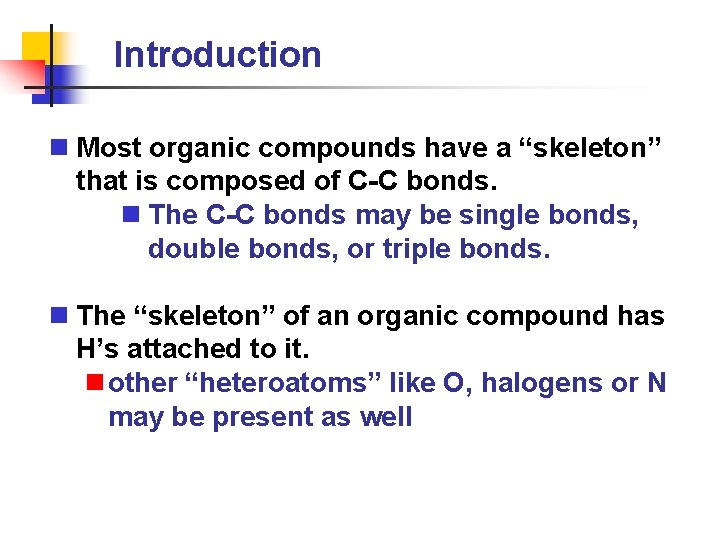 Introduction

Most organic compounds have a “skeleton” that is composed of C-C bonds.

The C-C bonds may be single bonds, double bonds, or triple bonds.

The “skeleton” of an organic compound has H’s attached to it.

other “heteroatoms” like O, halogens or N may be present as well